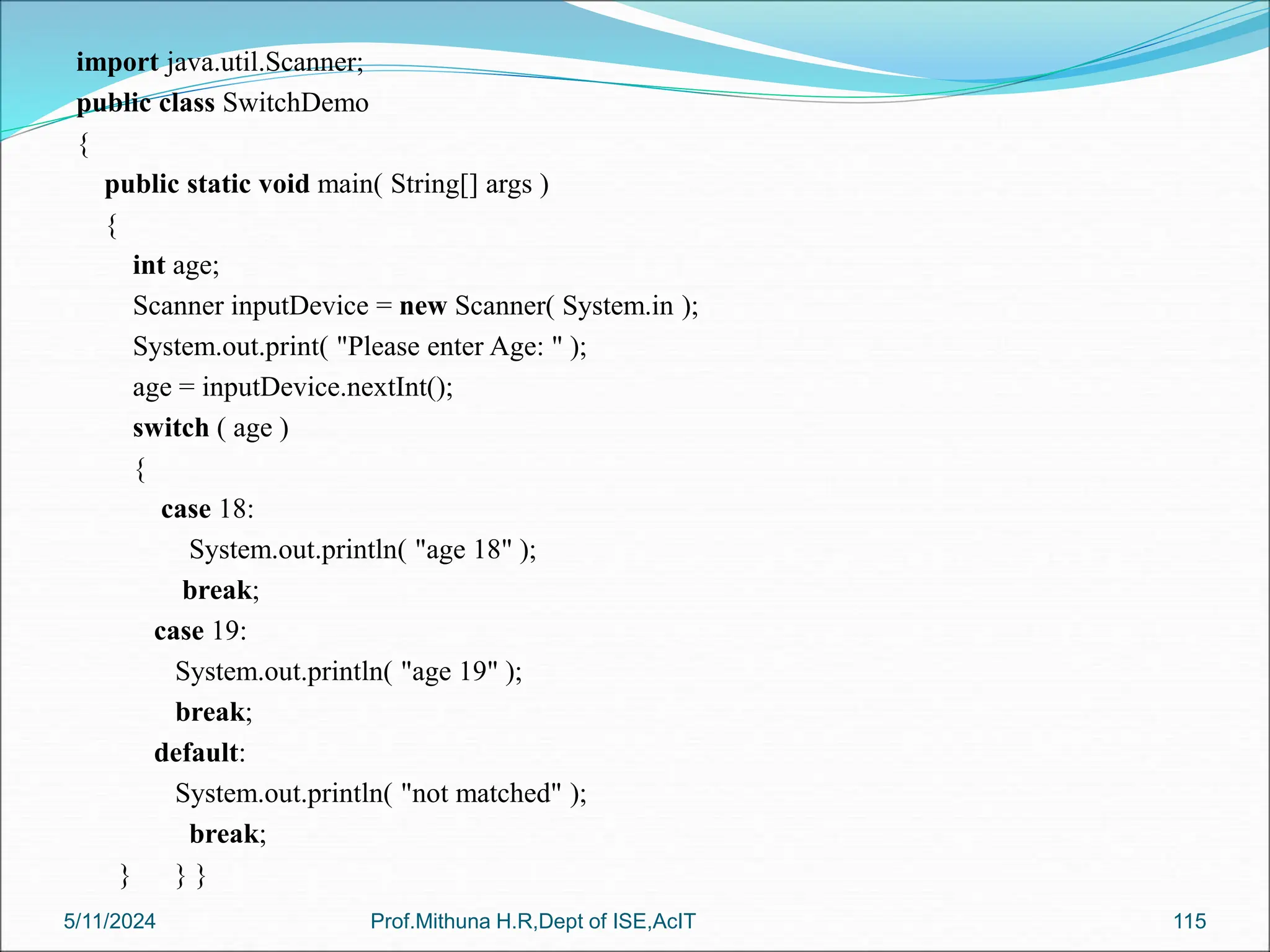 import java.util.Scanner;
public class SwitchDemo
{
public static void main( String[] args )
{
int age;
Scanner inputDevice = new Scanner( System.in );
System.out.print( "Please enter Age: " );
age = inputDevice.nextInt();
switch ( age )
{
case 18:
System.out.println( "age 18" );
break;
case 19:
System.out.println( "age 19" );
break;
default:
System.out.println( "not matched" );
break;
} } }

5/11/2024
Prof.Mithuna H.R,Dept of ISE,AcIT
115